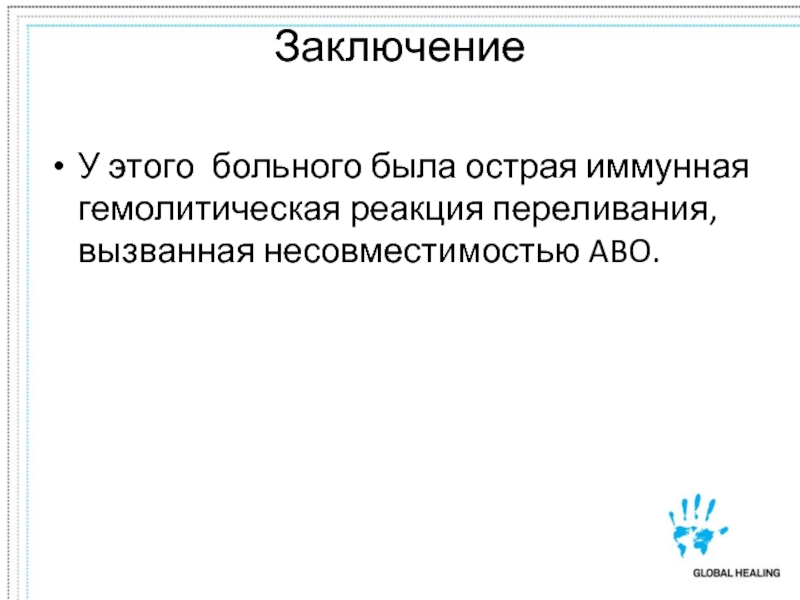 Заключение

• У этого больного была острая иммунная гемолитическая реакция переливания, вызванная несовместимостью АВО.

GLOBAL HEALING